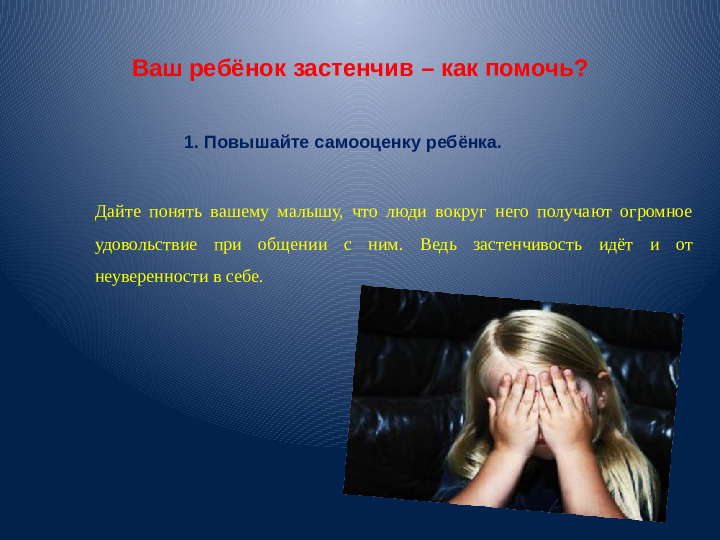 Ваш ребёнок застенчив – как помочь?

1. Повышайте самооценку ребёнка.

Дайте понять вашему малышу, что люди вокруг него получают огромное удовольствие при общении с ним. Ведь застенчивость идёт и от неуверенности в себе.